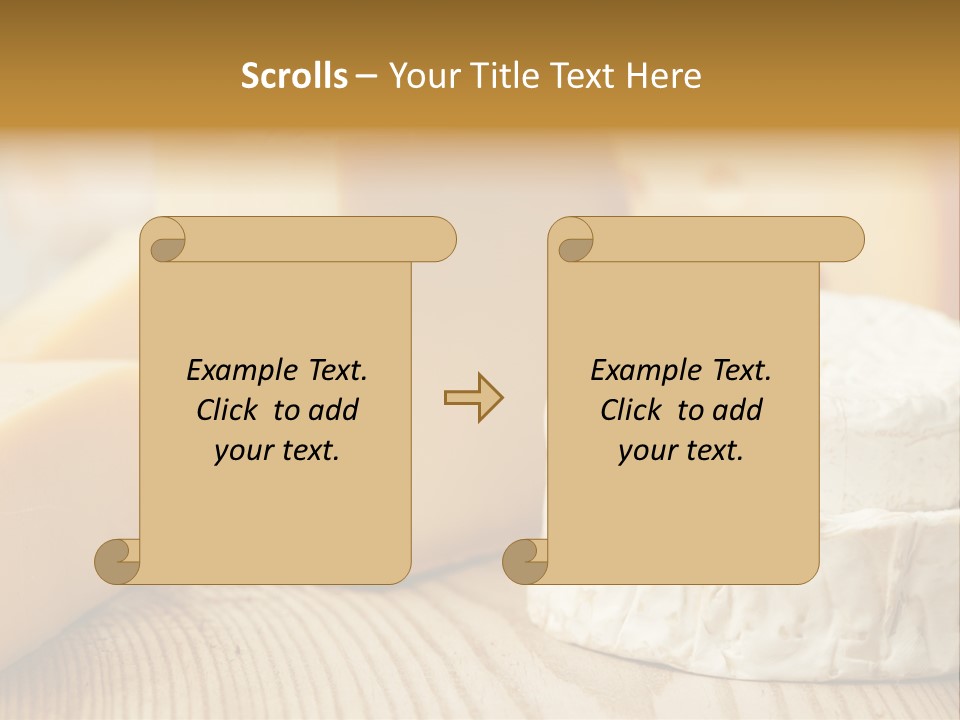 Scrolls – Your Title Text Here

Example Text. Click to add your text.

Example Text. Click to add your text.